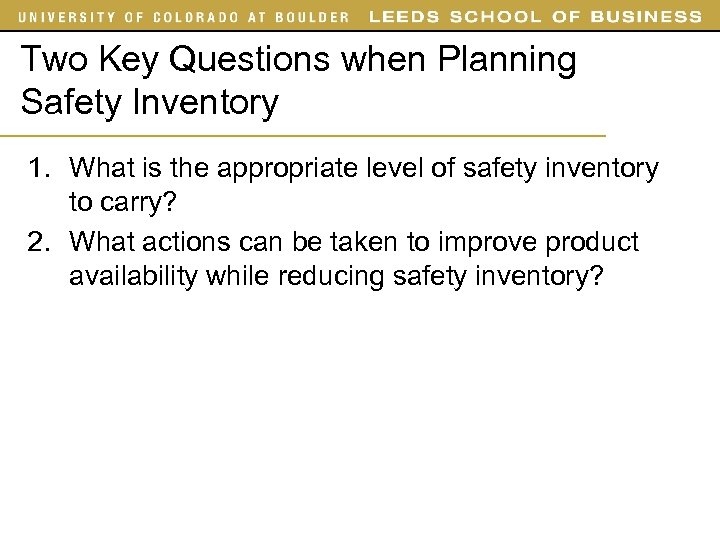 UNIVERSITY OF COLORADO AT BOULDER LEEDS SCHOOL OF BUSINESS

Two Key Questions when Planning Safety Inventory

1. What is the appropriate level of safety inventory to carry?
2. What actions can be taken to improve product availability while reducing safety inventory?